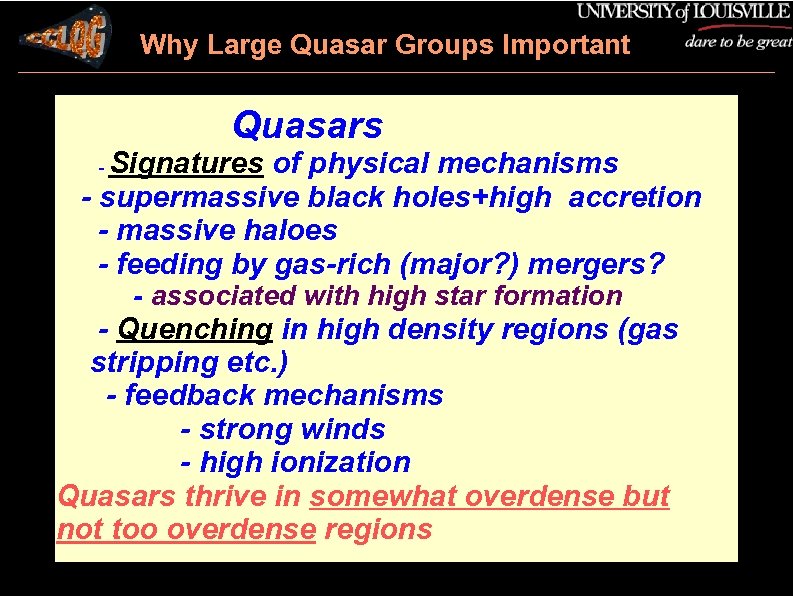 CCLQG

Why Large Quasar Groups Important

UNIVERSITY of LOUISVILLE
dare to be great

Quasars

- Signatures of physical mechanisms
- supermassive black holes+high accretion
- massive haloes
- feeding by gas-rich (major?) mergers?
- associated with high star formation
- Quenching in high density regions (gas stripping etc.)
- feedback mechanisms
- strong winds
- high ionization

Quasars thrive in somewhat overdense but not too overdense regions